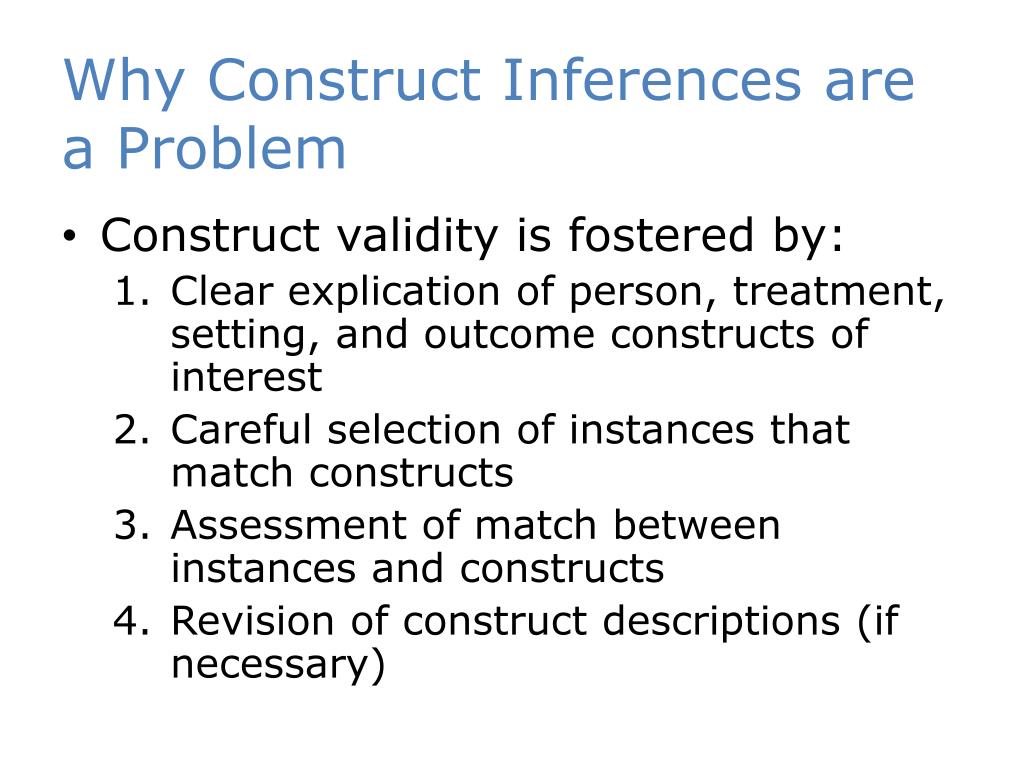 Why Construct Inferences are a Problem

• Construct validity is fostered by:
1. Clear explication of person, treatment, setting, and outcome constructs of interest
2. Careful selection of instances that match constructs
3. Assessment of match between instances and constructs
4. Revision of construct descriptions (if necessary)